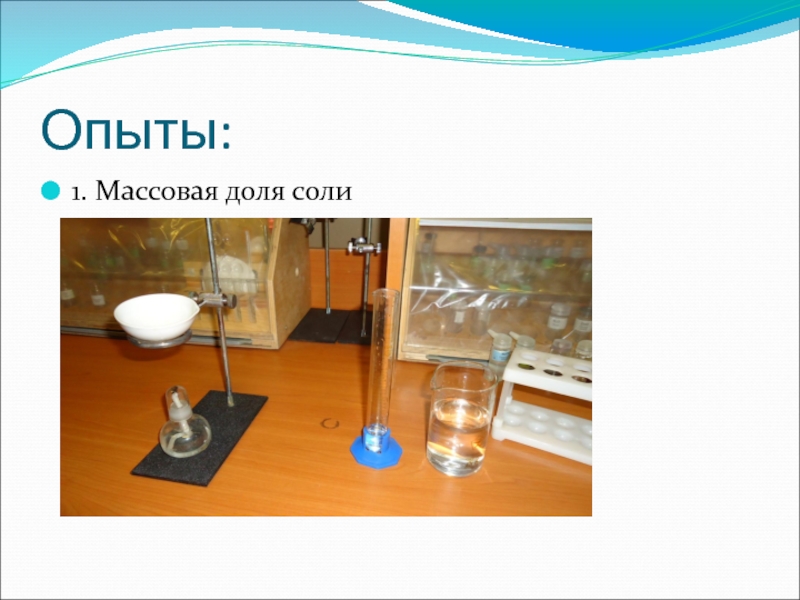 Опыты:

1. Массовая доля соли